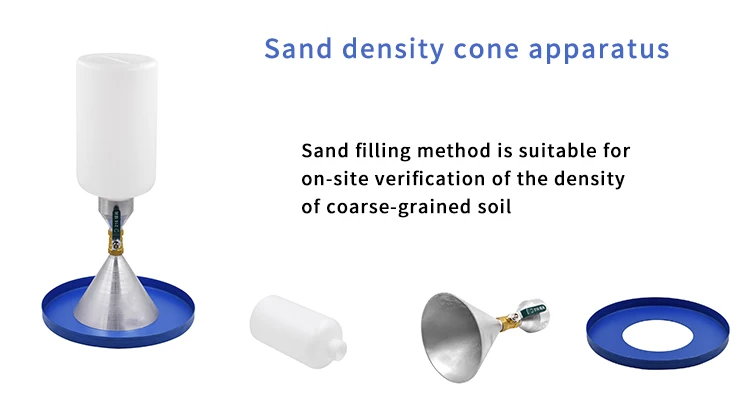 Sand density cone apparatus

Sand filling method is suitable for on-site verification of the density of coarse-grained soil